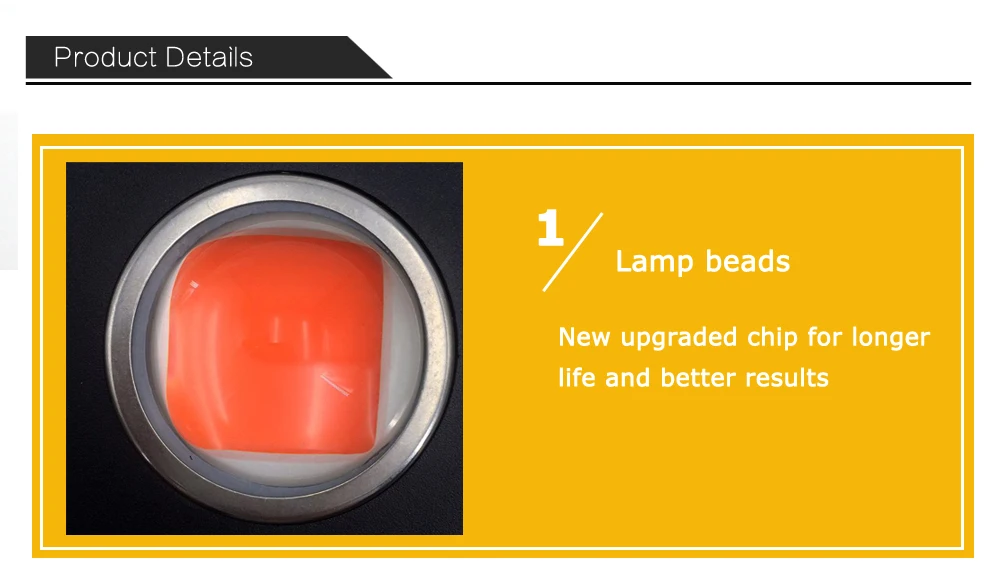 Product Details

1

Lamp beads

New upgraded chip for longer life and better results